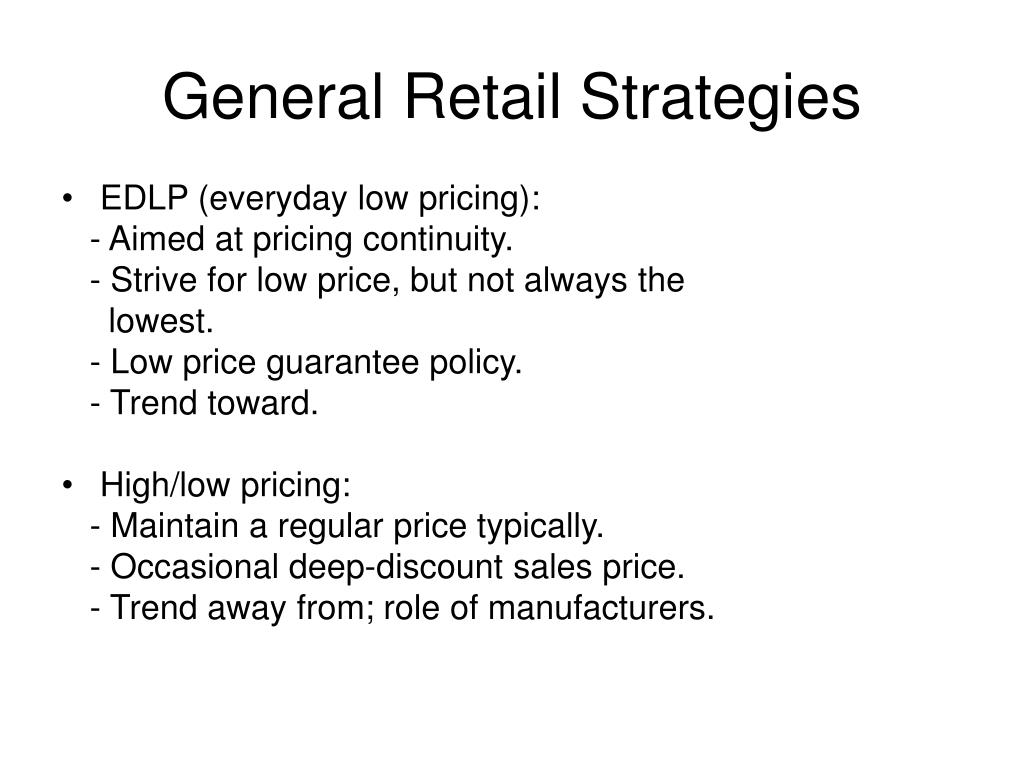 General Retail Strategies

• EDLP (everyday low pricing):
- Aimed at pricing continuity.
- Strive for low price, but not always the lowest.
- Low price guarantee policy.
- Trend toward.

• High/low pricing:
- Maintain a regular price typically.
- Occasional deep-discount sales price.
- Trend away from; role of manufacturers.